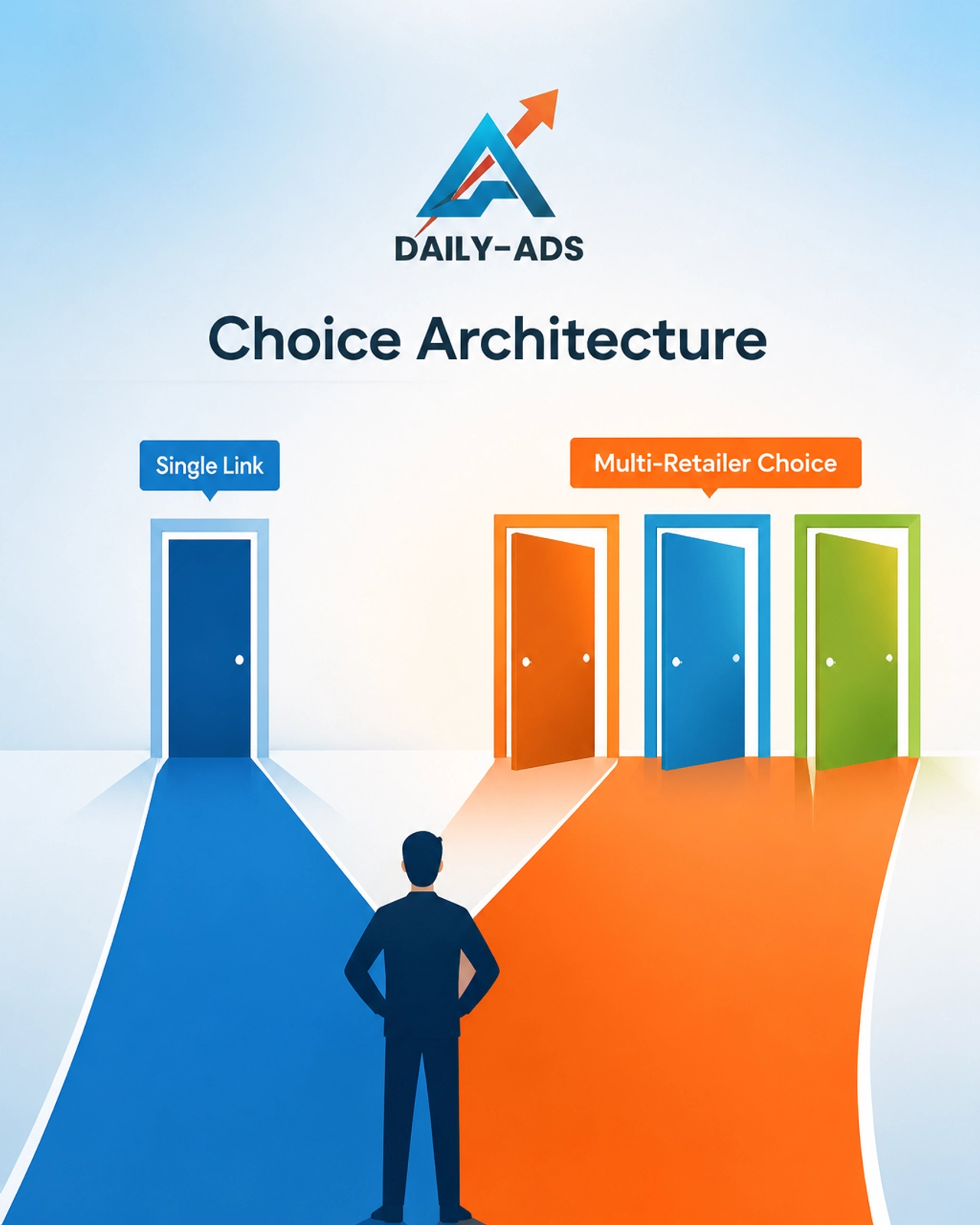 DAILY-ADS

Choice Architecture

Single Link

Multi-Retailer Choice